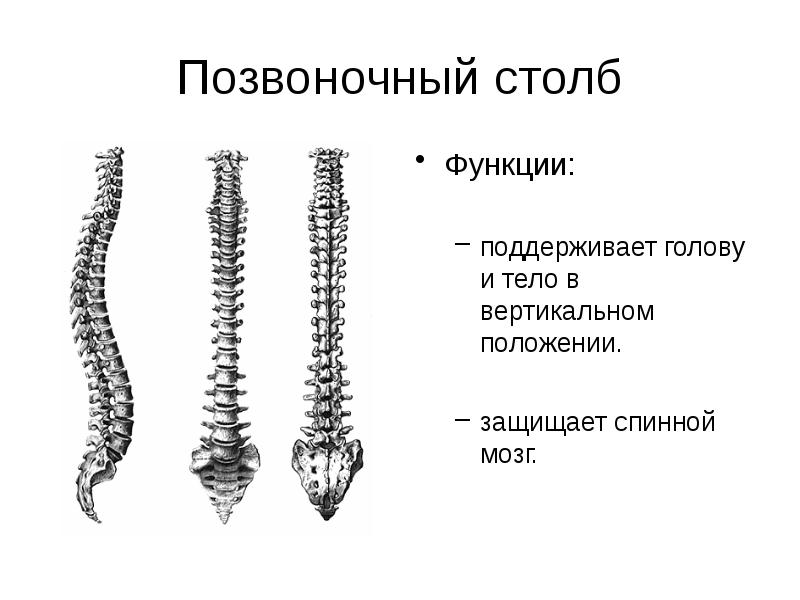 Позвоночный столб

• Функции:

– поддерживает голову и тело в вертикальном положении.

– защищает спинной мозг.